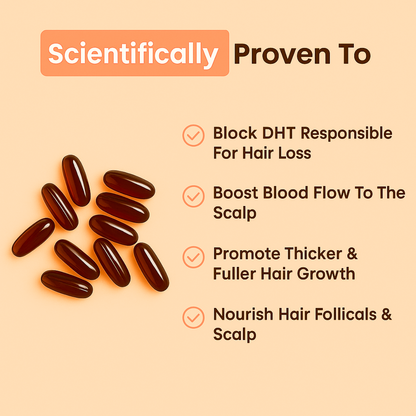 Scientifically Proven To

Block DHT Responsible For Hair Loss

Boost Blood Flow To The Scalp

Promote Thicker & Fuller Hair Growth

Nourish Hair Follicals & Scalp